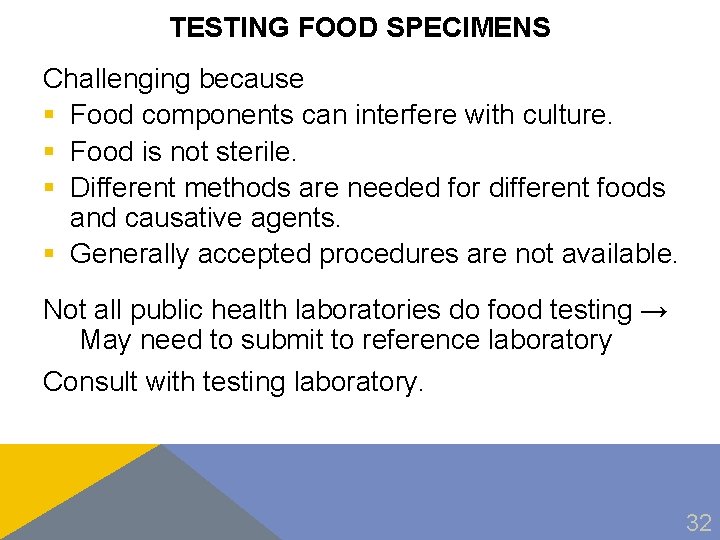 TESTING FOOD SPECIMENS

Challenging because

• Food components can interfere with culture.
• Food is not sterile.
• Different methods are needed for different foods and causative agents.
• Generally accepted procedures are not available.

Not all public health laboratories do food testing → May need to submit to reference laboratory

Consult with testing laboratory.

32